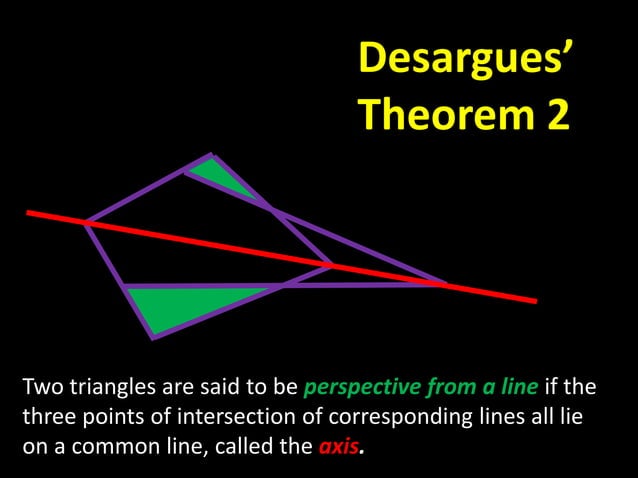 Desargues' Theorem 2

Two triangles are said to be perspective from a line if the three points of intersection of corresponding lines all lie on a common line, called the axis.